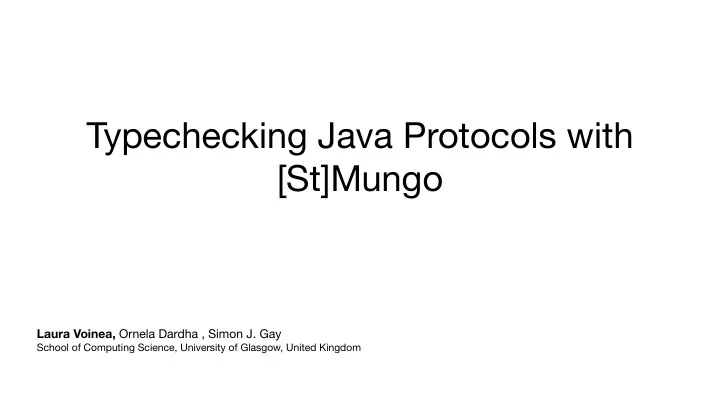 Typechecking Java Protocols with [St]Mungo

Laura Voinea, Ornela Dardha , Simon J. Gay
School of Computing Science, University of Glasgow, United Kingdom